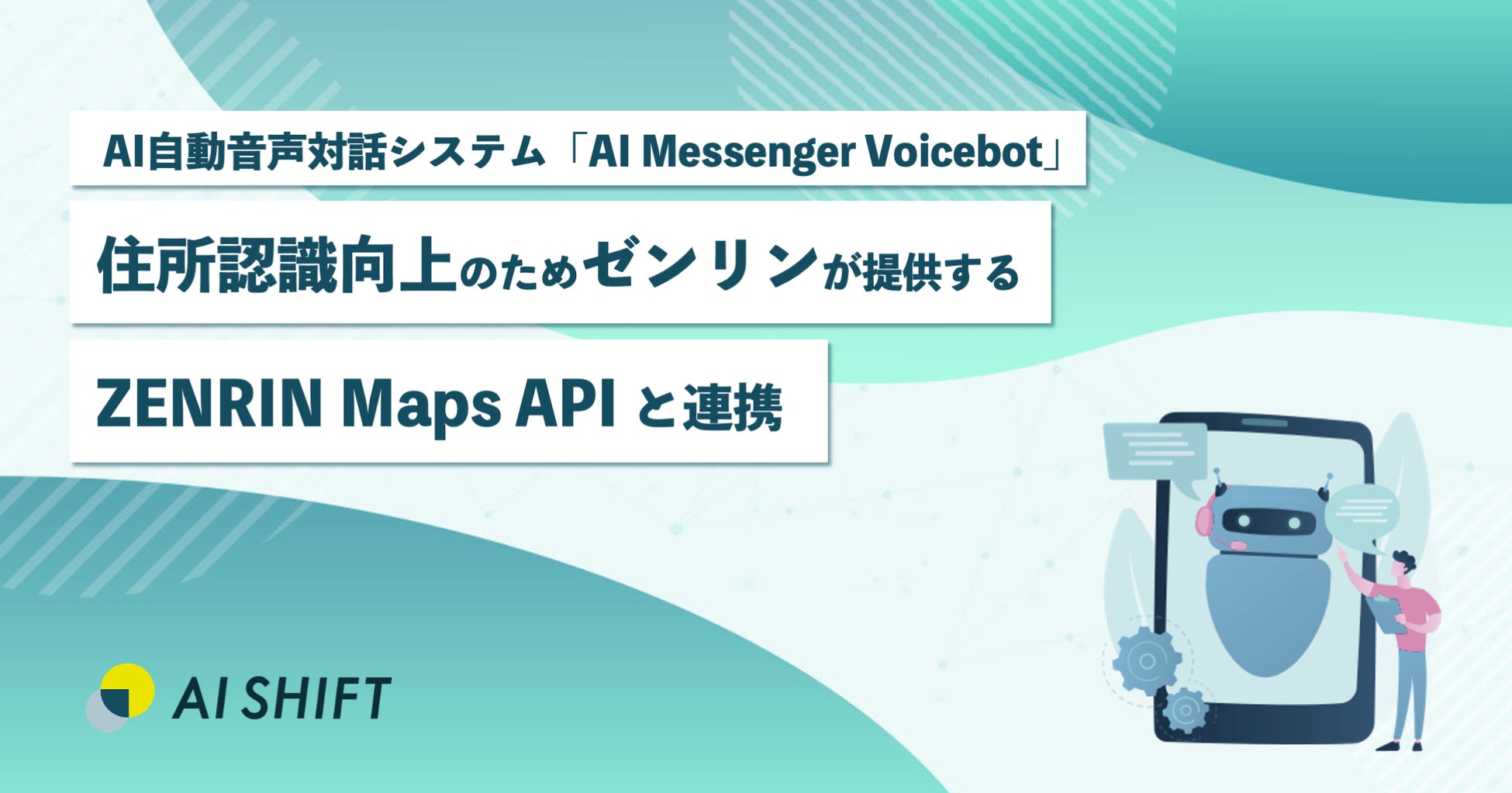 AI自動音声対話システム「AI Messenger Voicebot」

住所認識向上のためゼンリンが提供する

ZENRIN Maps API と連携

AI SHIFT